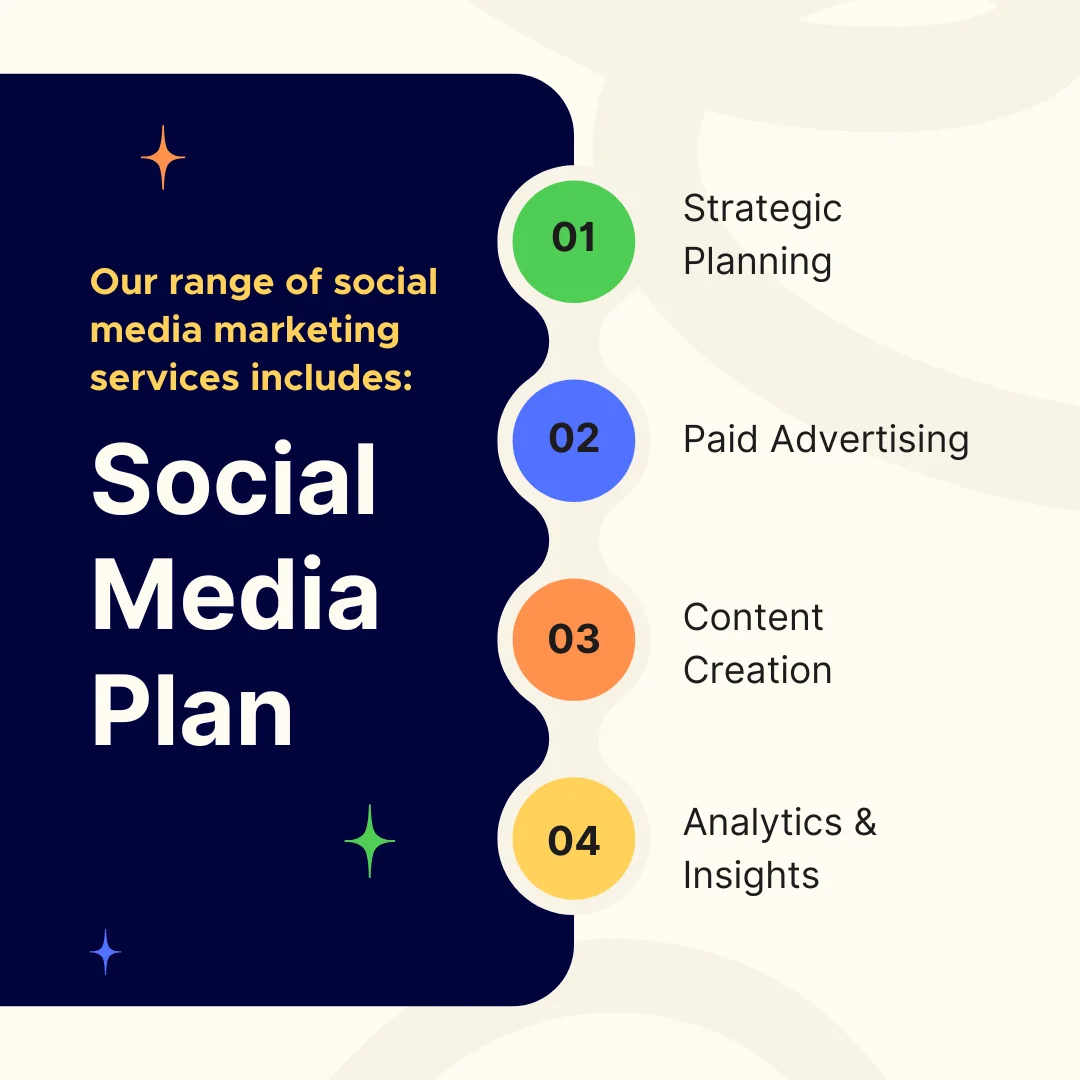 Our range of social media marketing services includes:

Social Media Plan

01 Strategic Planning

02 Paid Advertising

03 Content Creation

04 Analytics & Insights